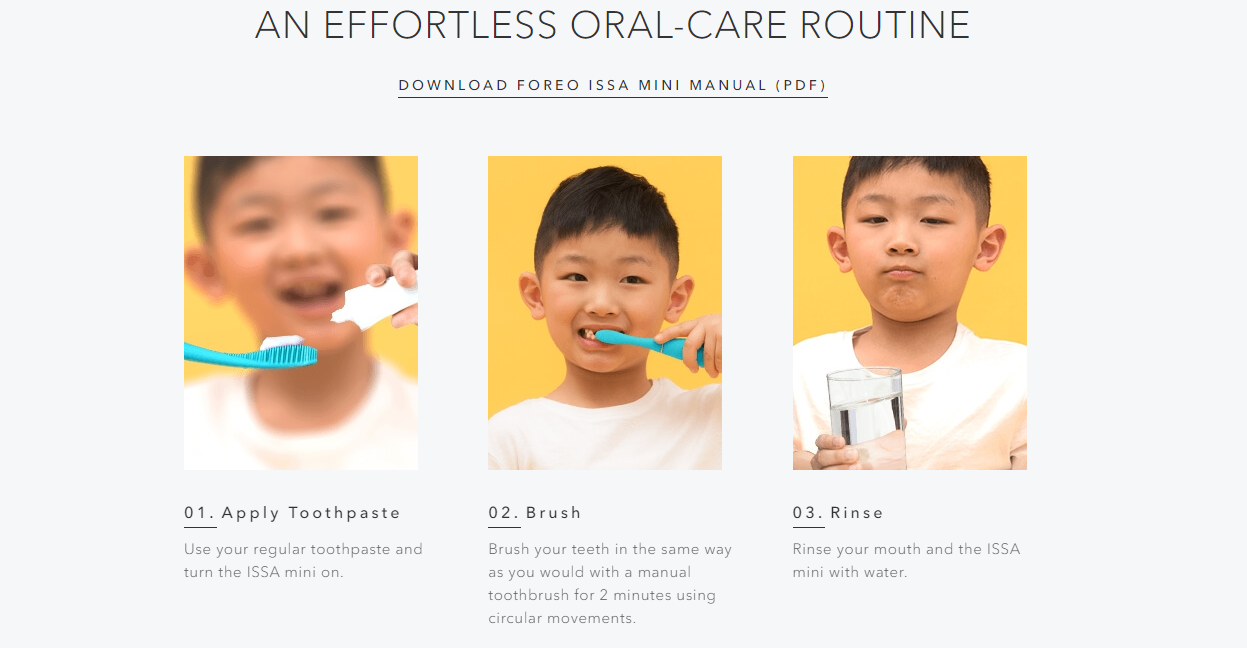 AN EFFORTLESS ORAL-CARE ROUTINE

DOWNLOAD FOREO ISSA MINI MANUAL (PDF)

01. Apply Toothpaste

Use your regular toothpaste and turn the ISSA mini on.

02. Brush

Brush your teeth in the same way as you would with a manual toothbrush for 2 minutes using circular movements.

03. Rinse

Rinse your mouth and the ISSA mini with water.